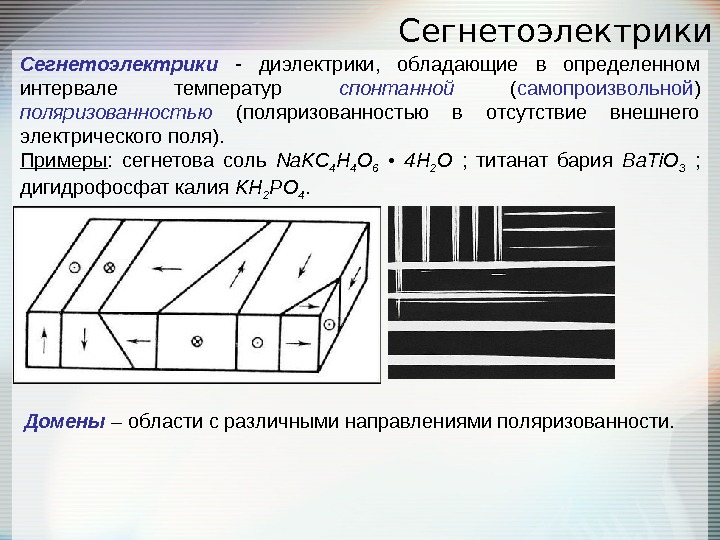 Сегнетоэлектрики

Сегнетоэлектрики - диэлектрики, обладающие в определенном интервале температур спонтанной (самопроизвольной) поляризованностью (поляризованностью в отсутствие внешнего электрического поля).

Примеры: сегнетова соль $NaKC_4H_4O_6 \cdot 4H_2O$ ; титанат бария $BaTiO_3$ ; дигидрофосфат калия $KH_2PO_4$.

Домены – области с различными направлениями поляризованности.